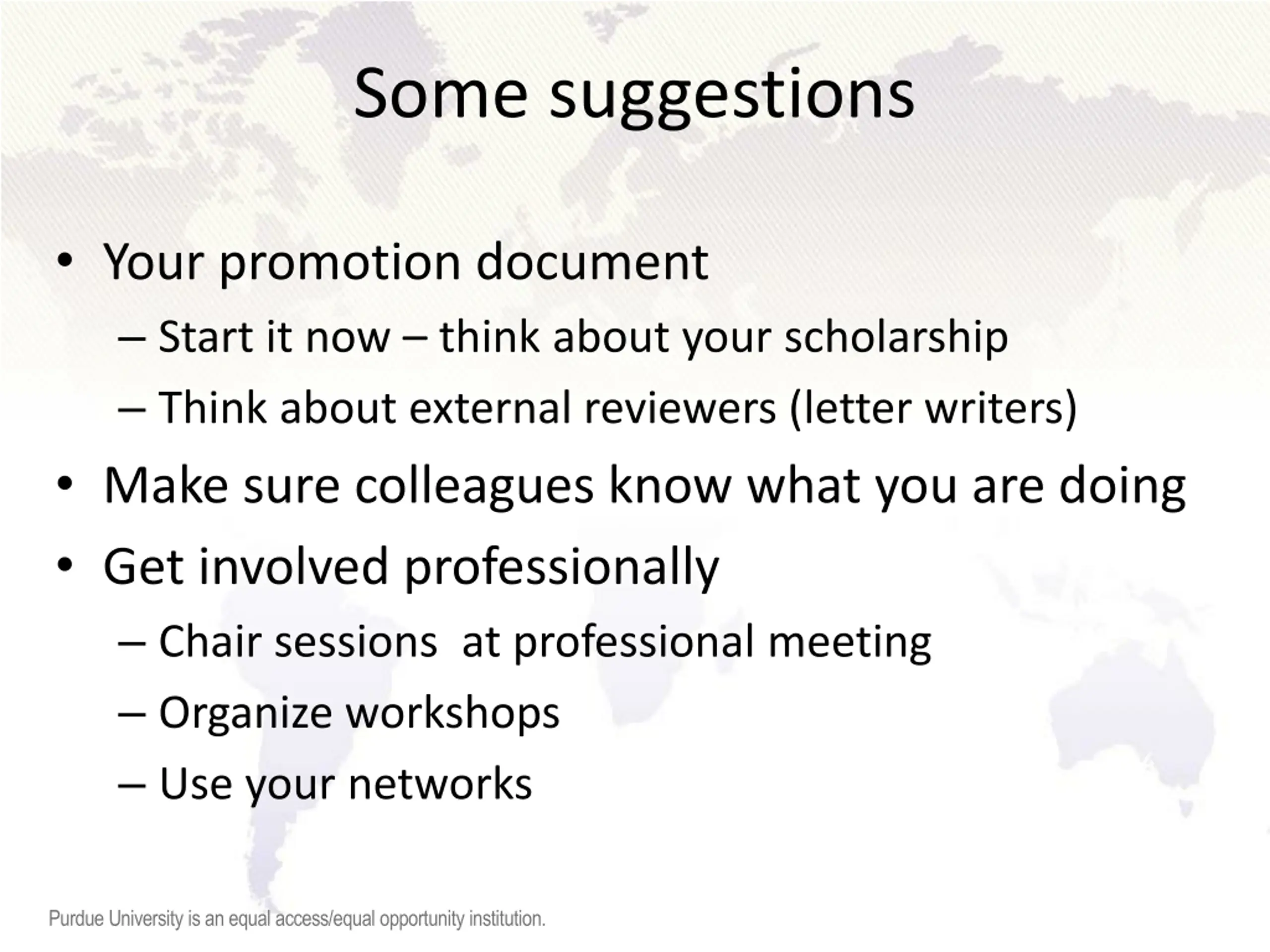 Some suggestions

• Your promotion document
– Start it now – think about your scholarship
– Think about external reviewers (letter writers)
• Make sure colleagues know what you are doing
• Get involved professionally
– Chair sessions  at professional meeting
– Organize workshops
– Use your networks

Purdue University is an equal access/equal opportunity institution.